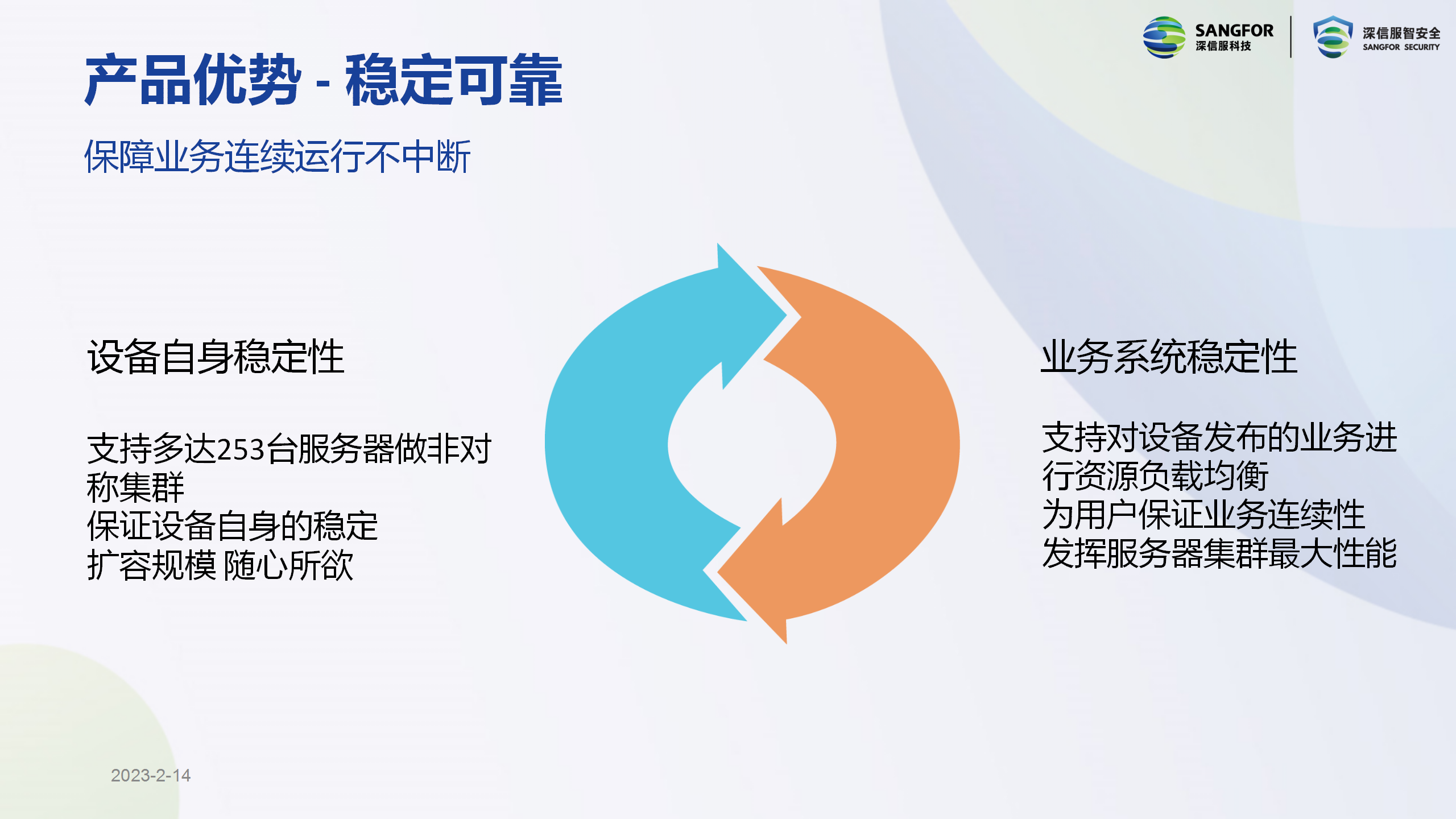 SANGFOR
深信服科技

深信服智安全
SANGFOR SECURITY

产品优势 - 稳定可靠

保障业务连续运行不中断

设备自身稳定性

支持多达253台服务器做非对称集群
保证设备自身的稳定
扩容规模 随心所欲

业务系统稳定性

支持对设备发布的业务进行资源负载均衡
为用户保证业务连续性
发挥服务器集群最大性能

2023-2-14